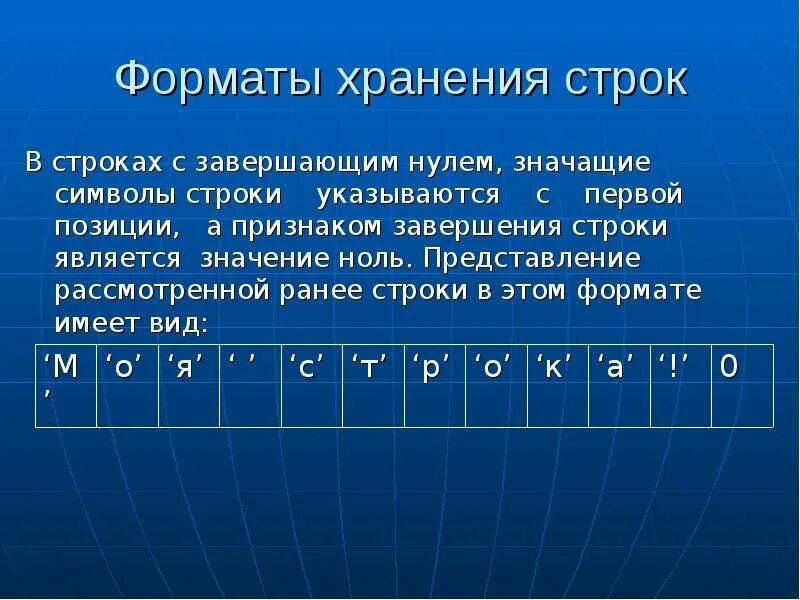 Форматы хранения строк

В строках с завершающим нулем, значащие символы строки указываются с первой позиции, а признаком завершения строки является значение ноль. Представление рассмотренной ранее строки в этом формате имеет вид:

| ‘М’ | ‘о’ | ‘я’ | ‘ ’ | ‘с’ | ‘т’ | ‘р’ | ‘о’ | ‘к’ | ‘а’ | ‘!’ | 0 |
|---|---|---|---|---|---|---|---|---|---|---|---|